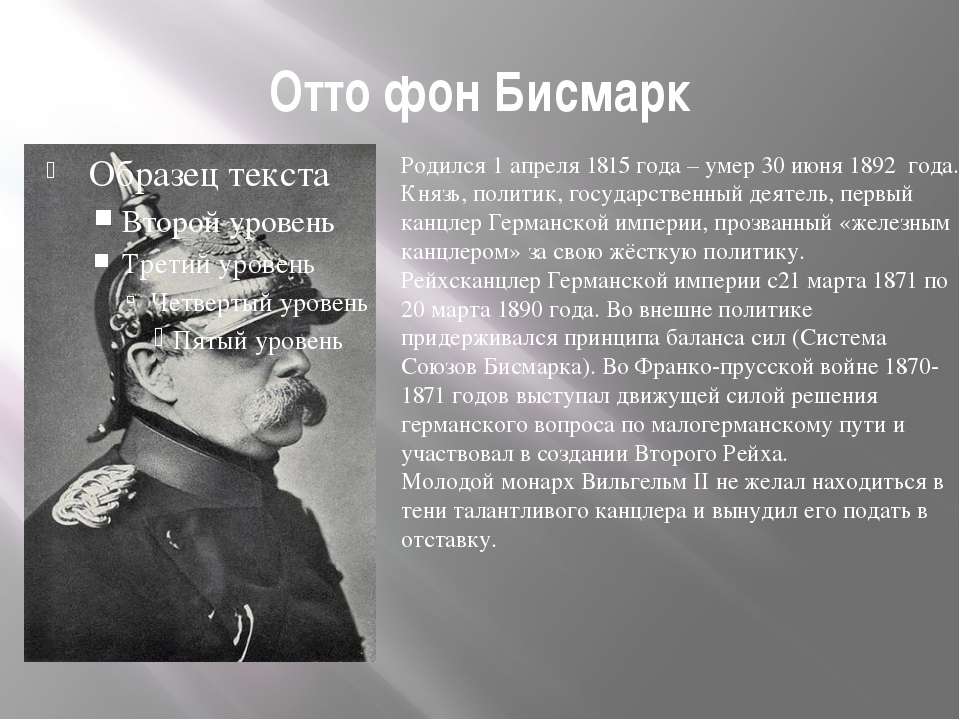 Отто фон Бисмарк

Образец текста
Второй уровень
Третий уровень
Четвертый уровень
Пятый уровень

Родился 1 апреля 1815 года – умер 30 июня 1892 года. Князь, политик, государственный деятель, первый канцлер Германской империи, прозванный «железным канцлером» за свою жёсткую политику. Рейхсканцлер Германской империи с21 марта 1871 по 20 марта 1890 года. Во внешне политике придерживался принципа баланса сил (Система Союзов Бисмарка). Во Франко-прусской войне 1870-1871 годов выступал движущей силой решения германского вопроса по малогерманскому пути и участвовал в создании Второго Рейха.
Молодой монарх Вильгельм II не желал находиться в тени талантливого канцлера и вынудил его подать в отставку.